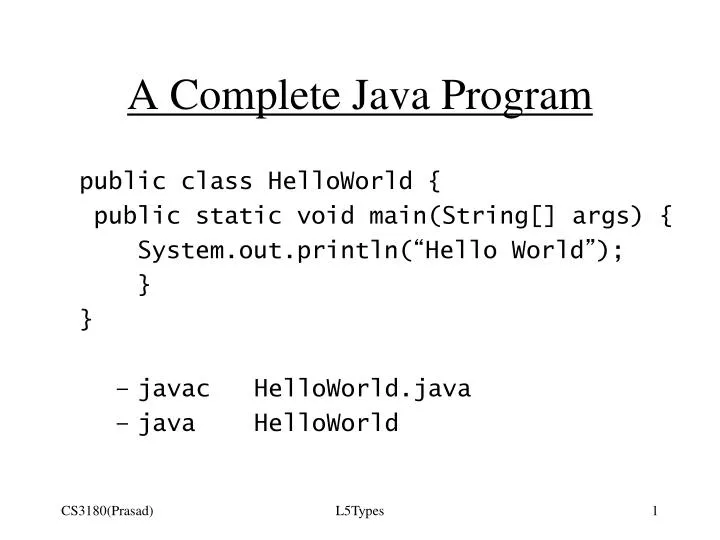 A Complete Java Program

public class HelloWorld {
 public static void main(String[] args) {
    System.out.println(“Hello World”);
    }
}

– javac  HelloWorld.java
– java  HelloWorld

CS3180(Prasad)

L5Types

1